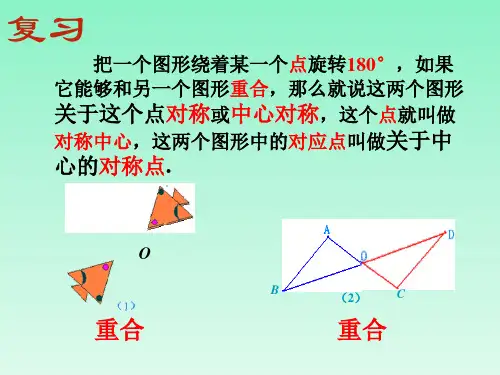 复习

把一个图形绕着某一个点旋转180°，如果它能够和另一个图形重合，那么就说这两个图形关于这个点对称或中心对称，这个点就叫做对称中心，这两个图形中的对应点叫做关于中心的对称点.

O

（1）

重合

A

D

O

B

C

（2）

重合